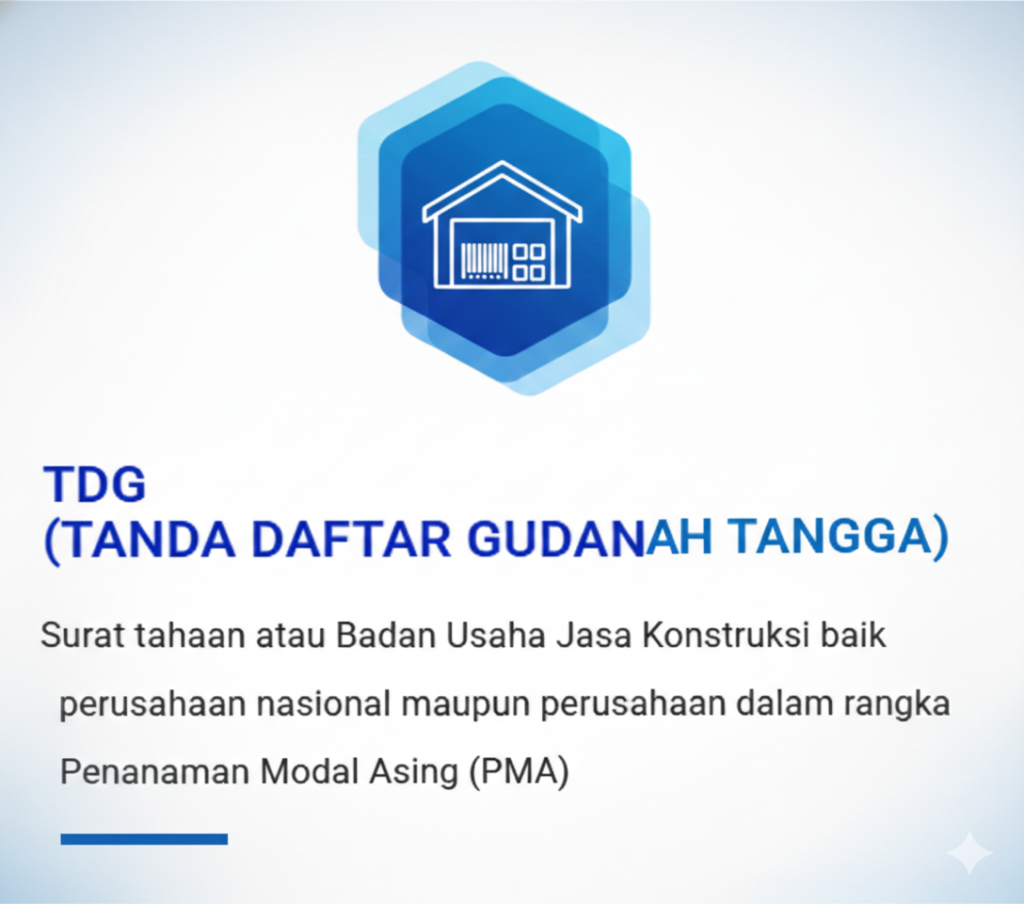 TDG
(TANDA DAFTAR GUDANAH TANGGA)

Surat tahaan atau Badan Usaha Jasa Konstruksi baik perusahaan nasional maupun perusahaan dalam rangka Penanaman Modal Asing (PMA)